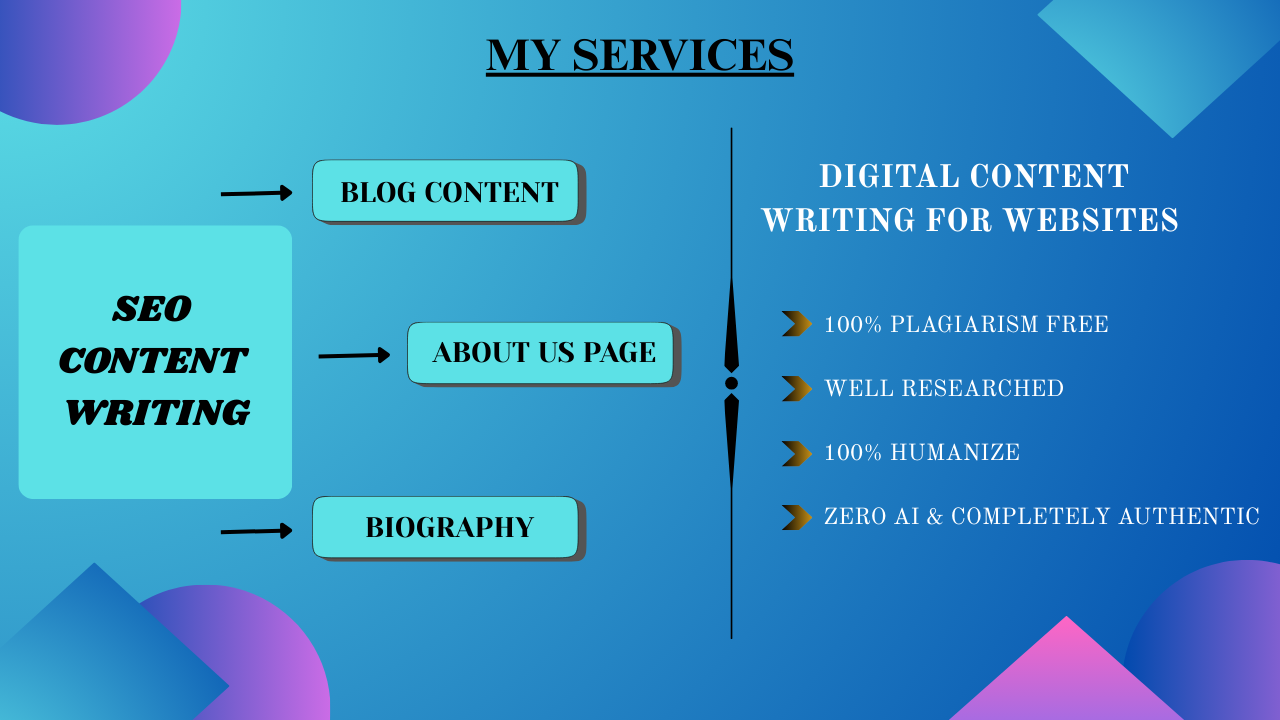 MY SERVICES

SEO CONTENT WRITING

BLOG CONTENT

ABOUT US PAGE

BIOGRAPHY

DIGITAL CONTENT WRITING FOR WEBSITES

100% PLAGIARISM FREE

WELL RESEARCHED

100% HUMANIZE

ZERO AI & COMPLETELY AUTHENTIC